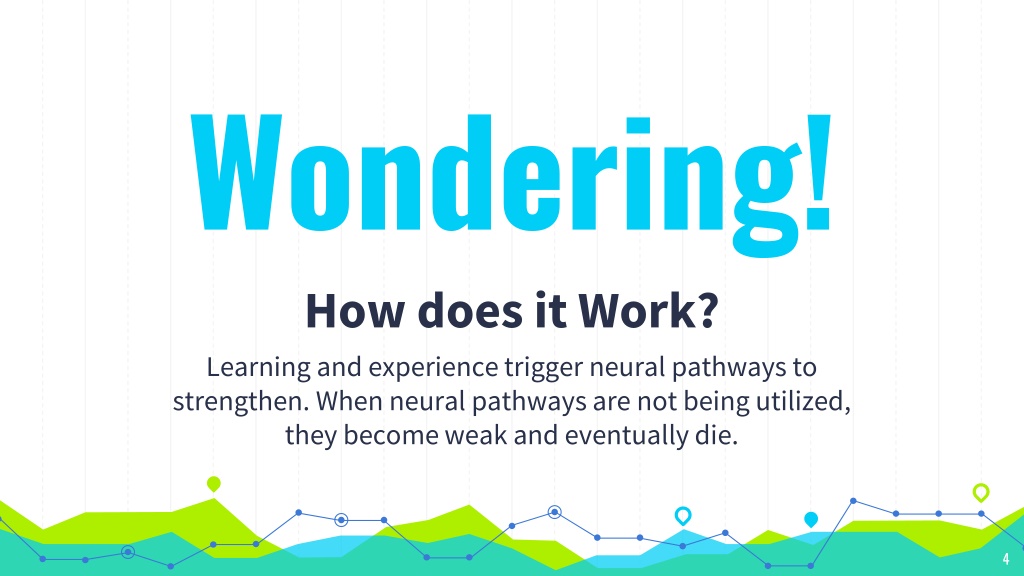 Wondering!

How does it Work?

Learning and experience trigger neural pathways to strengthen. When neural pathways are not being utilized, they become weak and eventually die.

4